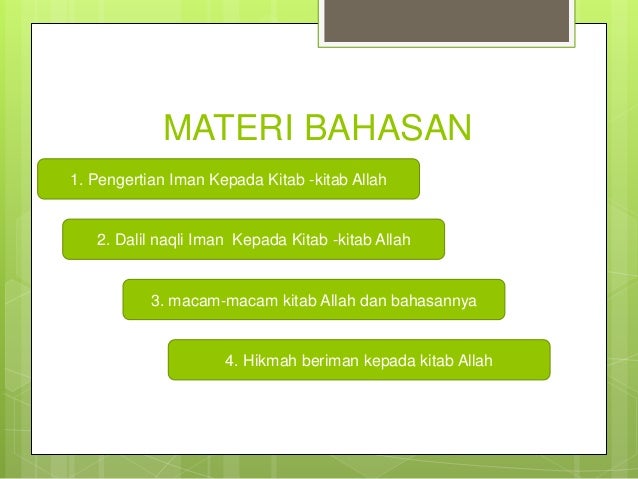 MATERI BAHASAN

1. Pengertian Iman Kepada Kitab -kitab Allah

2. Dalil naqli Iman Kepada Kitab -kitab Allah

3. macam-macam kitab Allah dan bahasannya

4. Hikmah beriman kepada kitab Allah